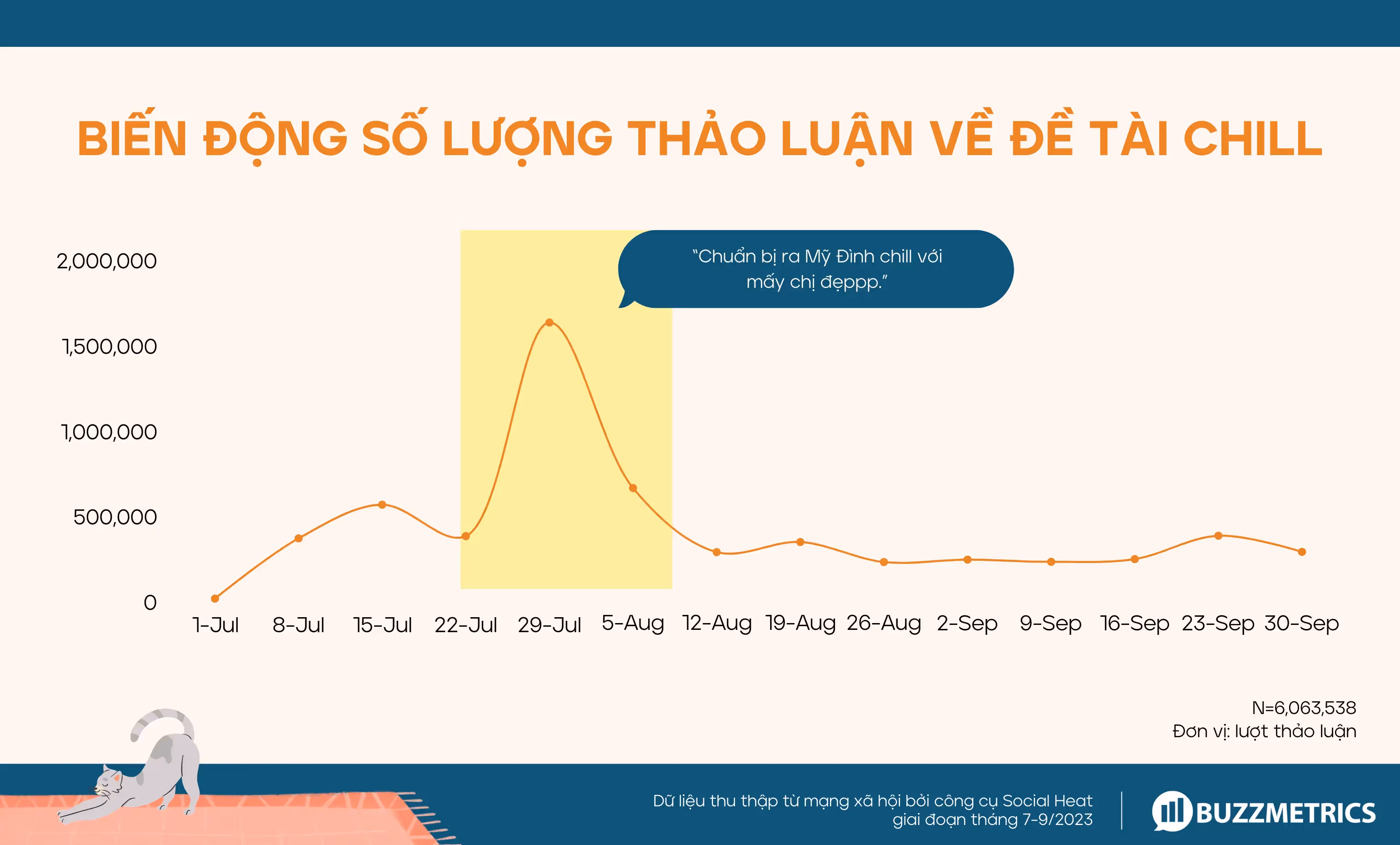 BIẾN ĐỘNG SỐ LƯỢNG THẢO LUẬN VỀ ĐỀ TÀI CHILL

"Chuẩn bị ra Mỹ Đình chill với mấy chị đẹppp."

2,000,000
1,500,000
1,000,000
500,000
0

1-Jul 8-Jul 15-Jul 22-Jul 29-Jul 5-Aug 12-Aug 19-Aug 26-Aug 2-Sep 9-Sep 16-Sep 23-Sep 30-Sep

N=6,063,538
Đơn vị: lượt thảo luận

Dữ liệu thu thập từ mạng xã hội bởi công cụ Social Heat giai đoạn tháng 7-9/2023

BUZZMETRICS